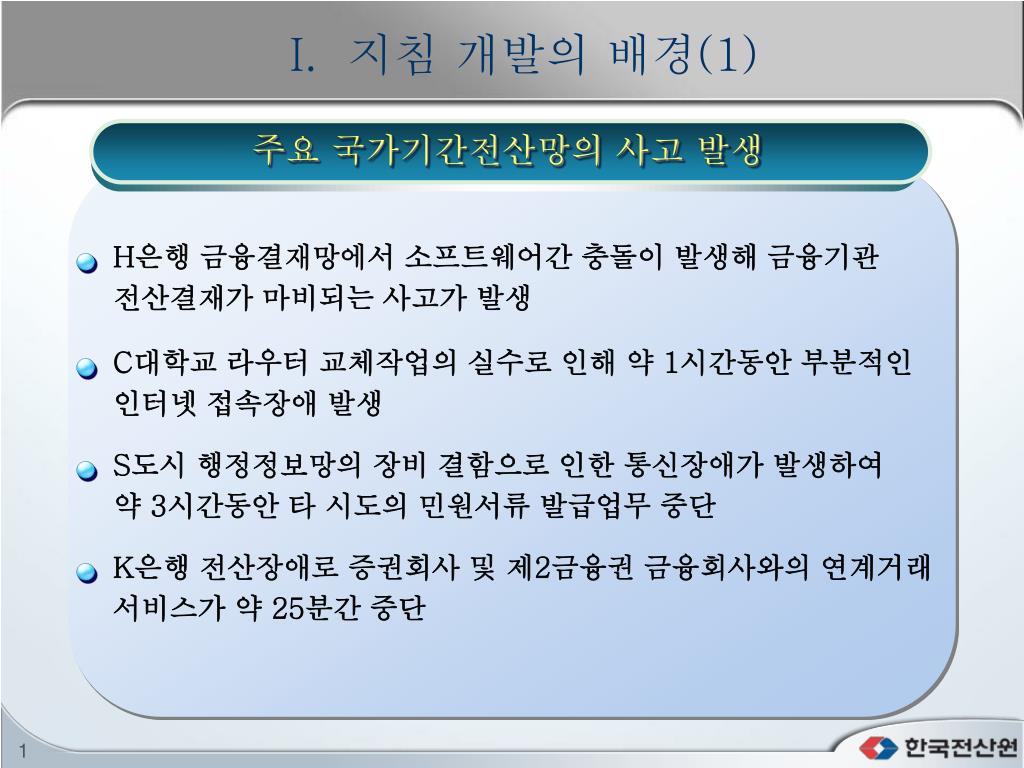 I. 지침 개발의 배경(1)

주요 국가기간전산망의 사고 발생

H은행 금융결재망에서 소프트웨어간 충돌이 발생해 금융기관 전산결재가 마비되는 사고가 발생

C대학교 라우터 교체작업의 실수로 인해 약 1시간동안 부분적인 인터넷 접속장애 발생

S도시 행정정보망의 장비 결함으로 인한 통신장애가 발생하여 약 3시간동안 타 시도의 민원서류 발급업무 중단

K은행 전산장애로 증권회사 및 제2금융권 금융회사와의 연계거래 서비스가 약 25분간 중단

1

한국전산원